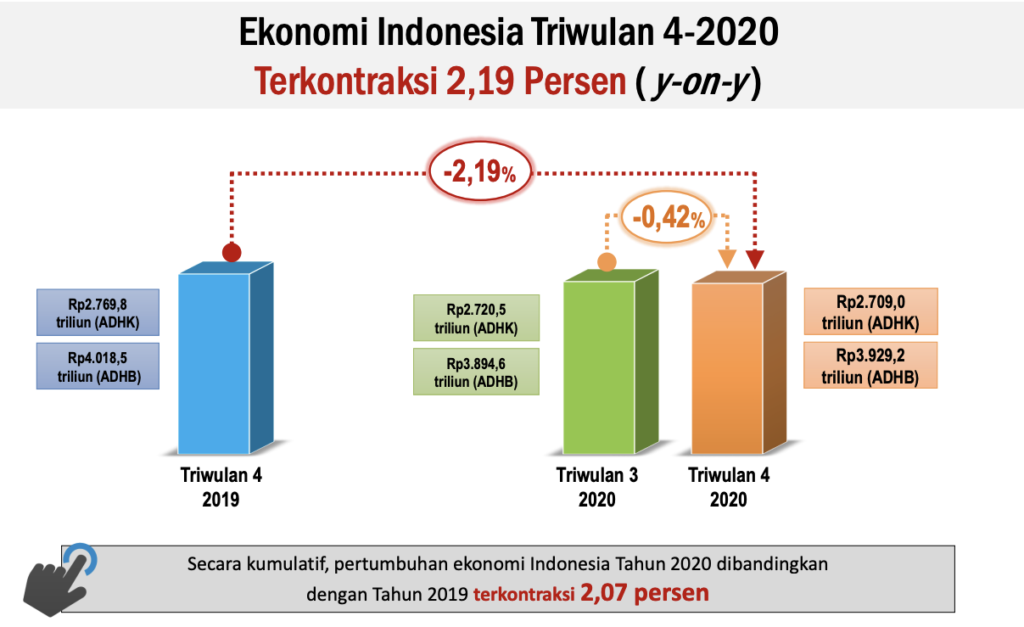 Ekonomi Indonesia Triwulan 4-2020
Terkontraksi 2,19 Persen ( y-on-y )

-2,19%

-0,42%

Rp2.769,8 triliun (ADHK)

Rp4.018,5 triliun (ADHB)

Rp2.720,5 triliun (ADHK)

Rp3.894,6 triliun (ADHB)

Rp2.709,0 triliun (ADHK)

Rp3.929,2 triliun (ADHB)

Triwulan 4
2019

Triwulan 3
2020

Triwulan 4
2020

Secara kumulatif, pertumbuhan ekonomi Indonesia Tahun 2020 dibandingkan dengan Tahun 2019 terkontraksi 2,07 persen